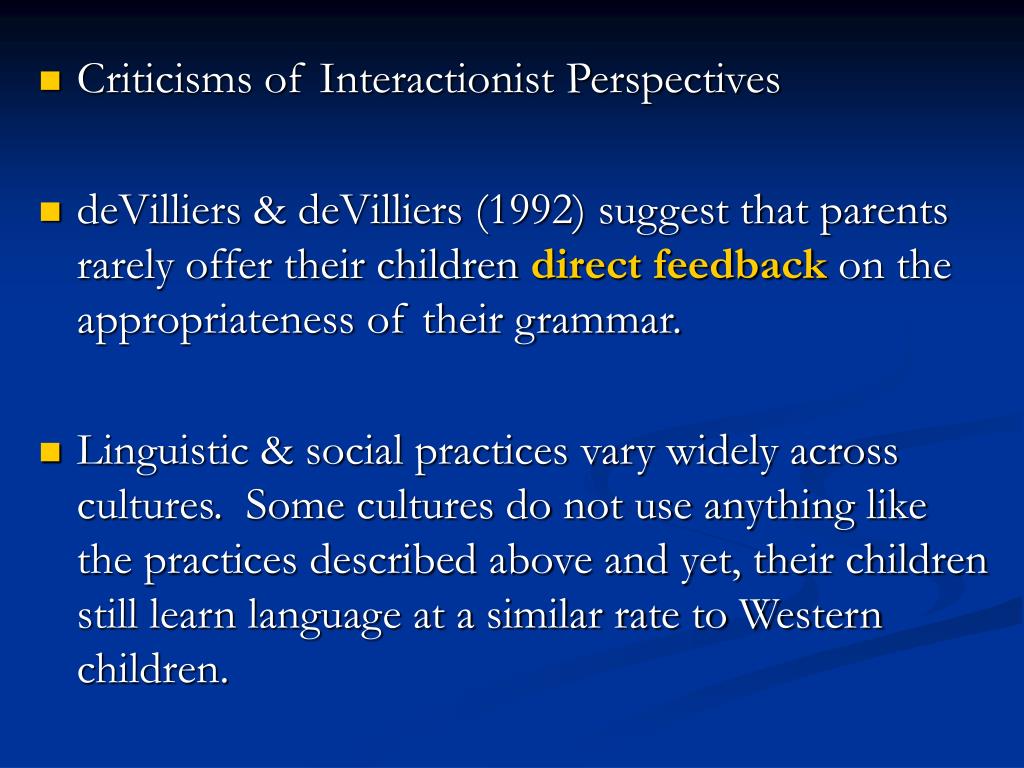 Criticisms of Interactionist Perspectives

deVilliers & deVilliers (1992) suggest that parents rarely offer their children direct feedback on the appropriateness of their grammar.

Linguistic & social practices vary widely across cultures. Some cultures do not use anything like the practices described above and yet, their children still learn language at a similar rate to Western children.